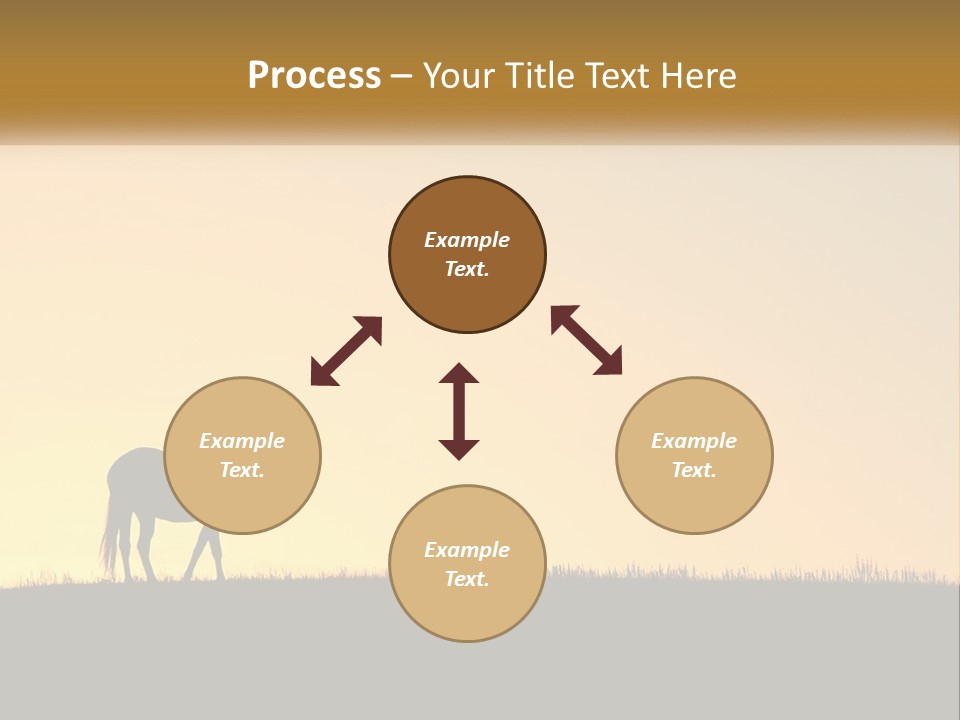 Process – Your Title Text Here

Example Text.

Example Text.

Example Text.

Example Text.